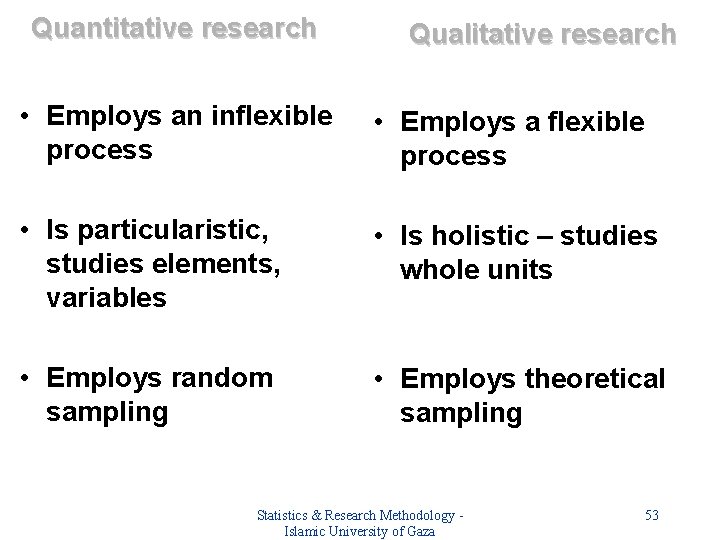 Quantitative research

• Employs an inflexible process

• Is particularistic, studies elements, variables

• Employs random sampling

Qualitative research

• Employs a flexible process

• Is holistic – studies whole units

• Employs theoretical sampling

Statistics & Research Methodology - Islamic University of Gaza

53